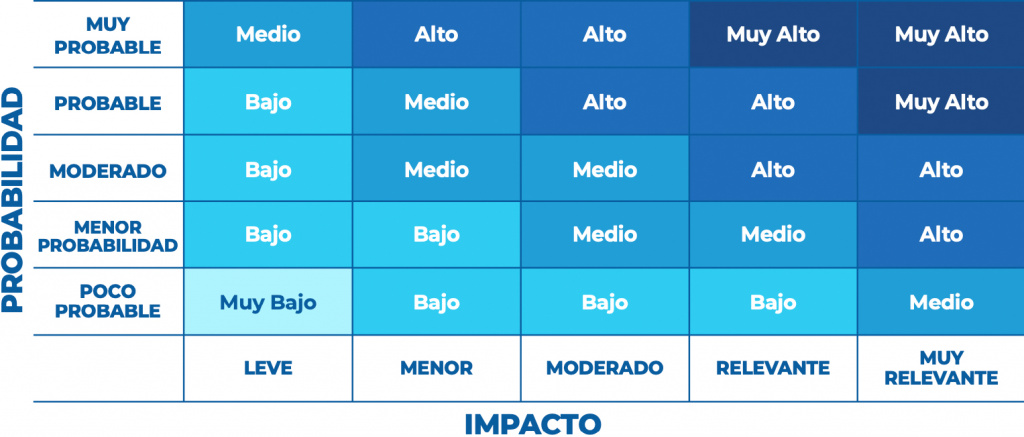 PROBABILIDAD

| | | | | | |
|---|---|---|---|---|---|
| MUY PROBABLE | Medio | Alto | Alto | Muy Alto | Muy Alto |
| PROBABLE | Bajo | Medio | Alto | Alto | Muy Alto |
| MODERADO | Bajo | Medio | Medio | Alto | Alto |
| MENOR PROBABILIDAD | Bajo | Bajo | Medio | Medio | Alto |
| POCO PROBABLE | Muy Bajo | Bajo | Bajo | Bajo | Medio |
| | LEVE | MENOR | MODERADO | RELEVANTE | MUY RELEVANTE |

IMPACTO